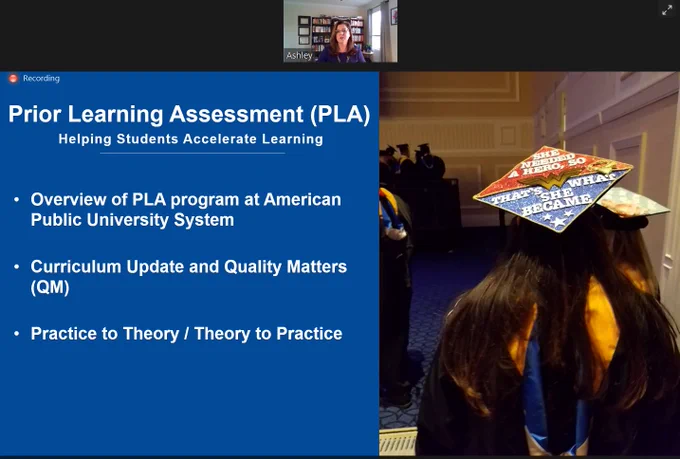 Ashley

Recording

Prior Learning Assessment (PLA)
Helping Students Accelerate Learning

• Overview of PLA program at American Public University System

• Curriculum Update and Quality Matters (QM)

• Practice to Theory / Theory to Practice

SHE NEEDED A HERO, SO THAT'S WHAT SHE BECAME